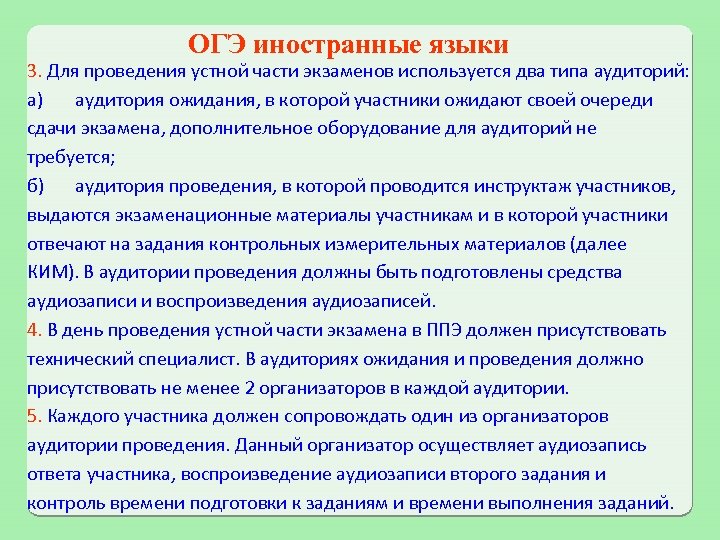 ОГЭ иностранные языки

3. Для проведения устной части экзаменов используется два типа аудиторий:
а) аудитория ожидания, в которой участники ожидают своей очереди сдачи экзамена, дополнительное оборудование для аудиторий не требуется;
б) аудитория проведения, в которой проводится инструктаж участников, выдаются экзаменационные материалы участникам и в которой участники отвечают на задания контрольных измерительных материалов (далее КИМ). В аудитории проведения должны быть подготовлены средства аудиозаписи и воспроизведения аудиозаписей.
4. В день проведения устной части экзамена в ППЭ должен присутствовать технический специалист. В аудиториях ожидания и проведения должно присутствовать не менее 2 организаторов в каждой аудитории.
5. Каждого участника должен сопровождать один из организаторов аудитории проведения. Данный организатор осуществляет аудиозапись ответа участника, воспроизведение аудиозаписи второго задания и контроль времени подготовки к заданиям и времени выполнения заданий.